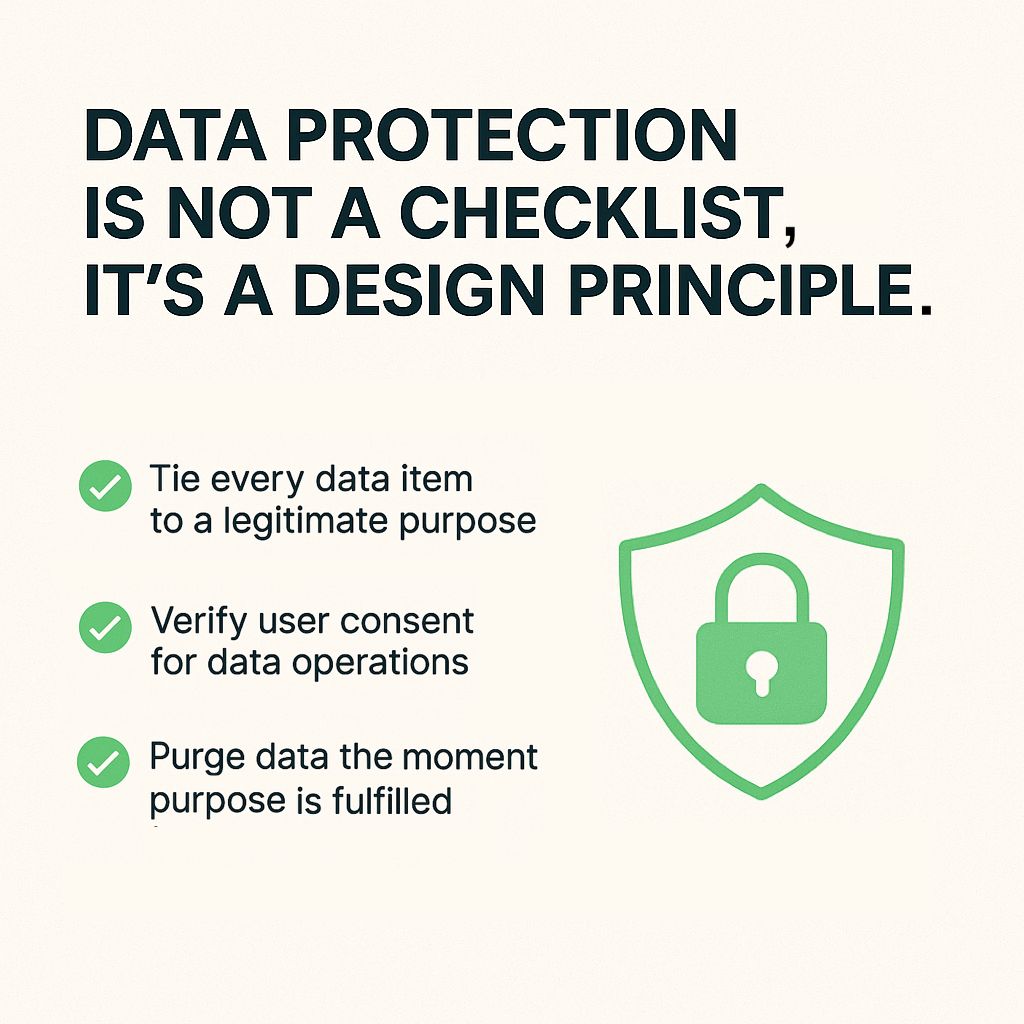 DATA PROTECTION IS NOT A CHECKLIST, IT'S A DESIGN PRINCIPLE.

Tie every data item to a legitimate purpose

Verify user consent for data operations

Purge data the moment purpose is fulfilled